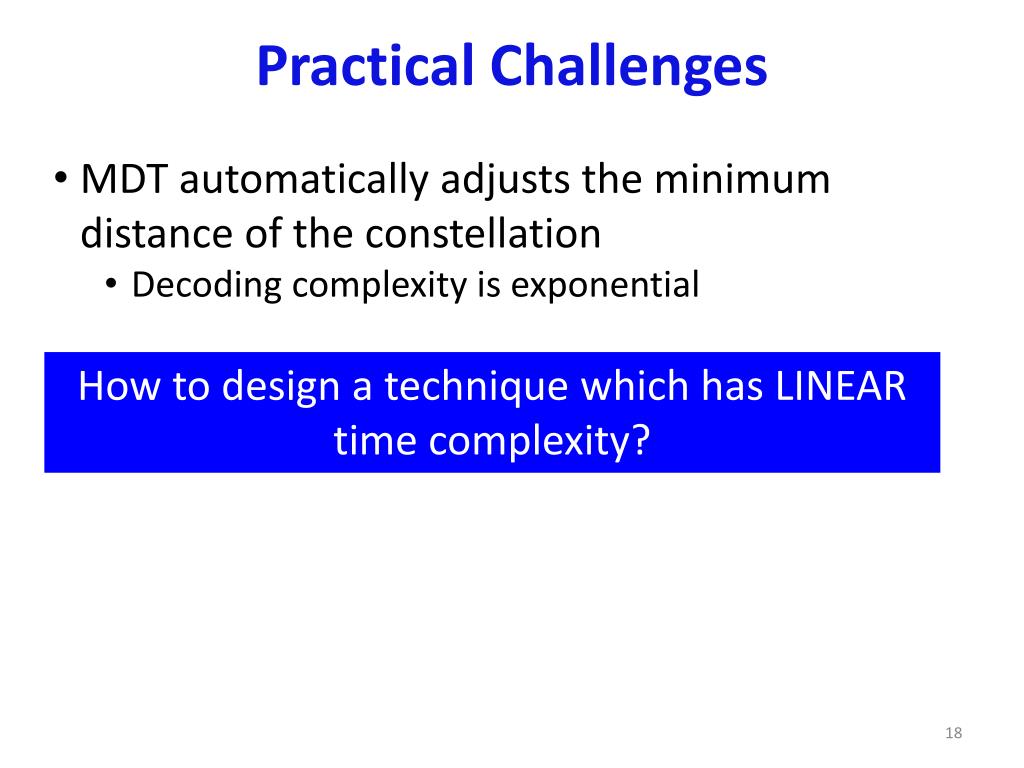 Practical Challenges

• MDT automatically adjusts the minimum distance of the constellation
  • Decoding complexity is exponential

How to design a technique which has LINEAR time complexity?

18